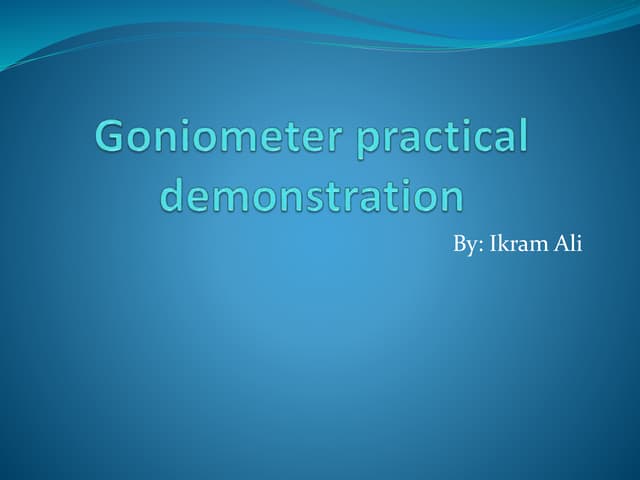 Goniometer practical demonstration

By: Ikram Ali